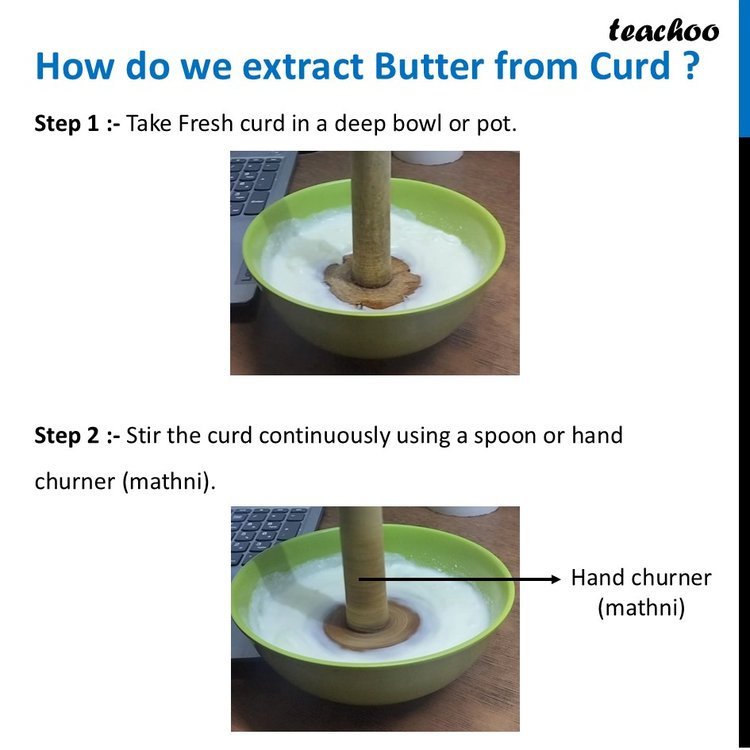 teachoo

How do we extract Butter from Curd ?

Step 1 :- Take Fresh curd in a deep bowl or pot.

Step 2 :- Stir the curd continuously using a spoon or hand churner (mathni).

Hand churner (mathni)